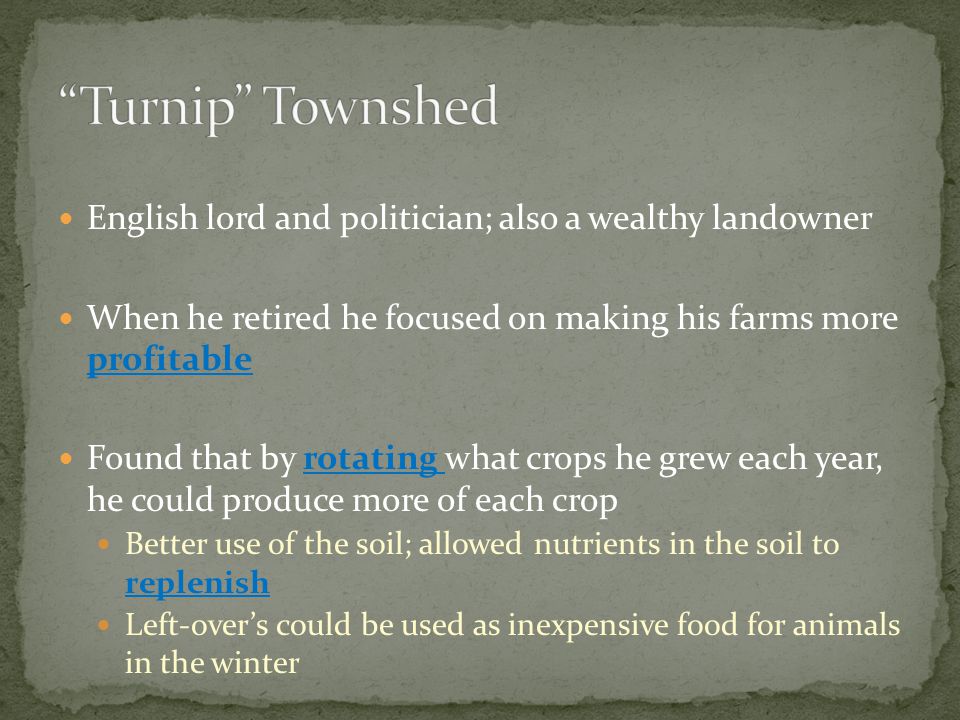 “Turnip” Townshed

English lord and politician; also a wealthy landowner

When he retired he focused on making his farms more profitable

Found that by rotating what crops he grew each year, he could produce more of each crop

Better use of the soil; allowed nutrients in the soil to replenish

Left-over’s could be used as inexpensive food for animals in the winter